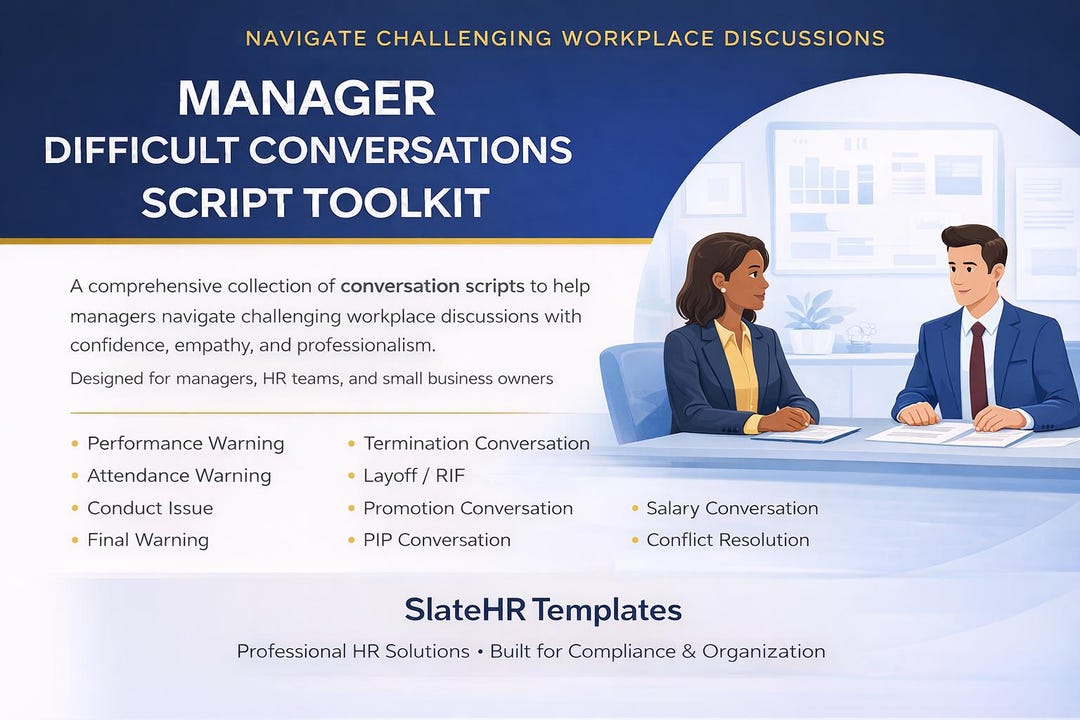 NAVIGATE CHALLENGING WORKPLACE DISCUSSIONS

MANAGER
DIFFICULT CONVERSATIONS
SCRIPT TOOLKIT

A comprehensive collection of conversation scripts to help managers navigate challenging workplace discussions with confidence, empathy, and professionalism.

Designed for managers, HR teams, and small business owners

• Performance Warning
• Attendance Warning
• Conduct Issue
• Final Warning

• Termination Conversation
• Layoff / RIF
• Promotion Conversation
• PIP Conversation

• Salary Conversation
• Conflict Resolution

SlateHR Templates

Professional HR Solutions • Built for Compliance & Organization